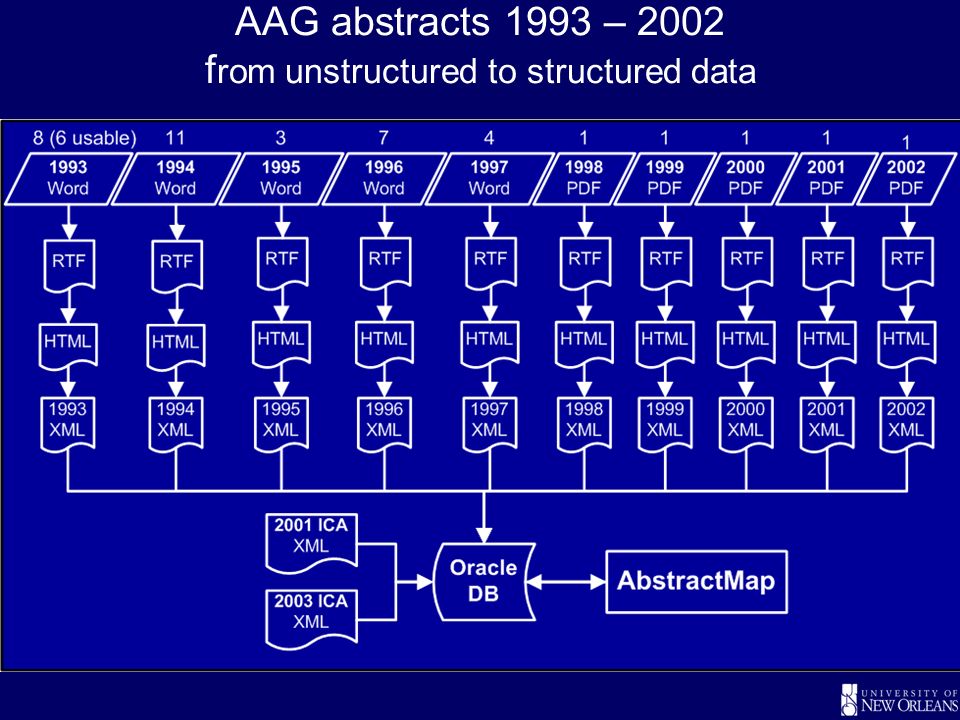 AAG abstracts 1993 – 2002
from unstructured to structured data

8 (6 usable) 11 3 7 4 1 1 1 1 1

1993 Word
1994 Word
1995 Word
1996 Word
1997 Word
1998 PDF
1999 PDF
2000 PDF
2001 PDF
2002 PDF

RTF RTF RTF RTF RTF RTF RTF RTF RTF RTF

HTML HTML HTML HTML HTML HTML HTML HTML HTML HTML

1993 XML
1994 XML
1995 XML
1996 XML
1997 XML
1998 XML
1999 XML
2000 XML
2001 XML
2002 XML

2001 ICA XML

2003 ICA XML

Oracle DB

AbstractMap

UNIVERSITY OF NEW ORLEANS